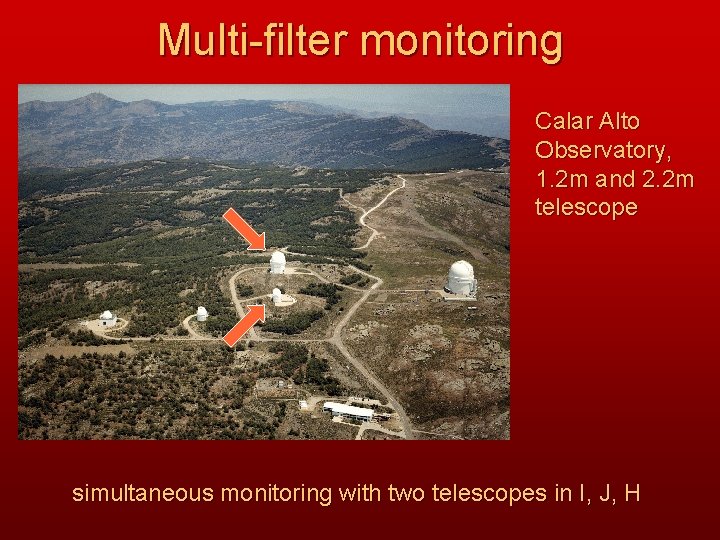 Multi-filter monitoring

Calar Alto Observatory, 1.2m and 2.2m telescope

simultaneous monitoring with two telescopes in I, J, H